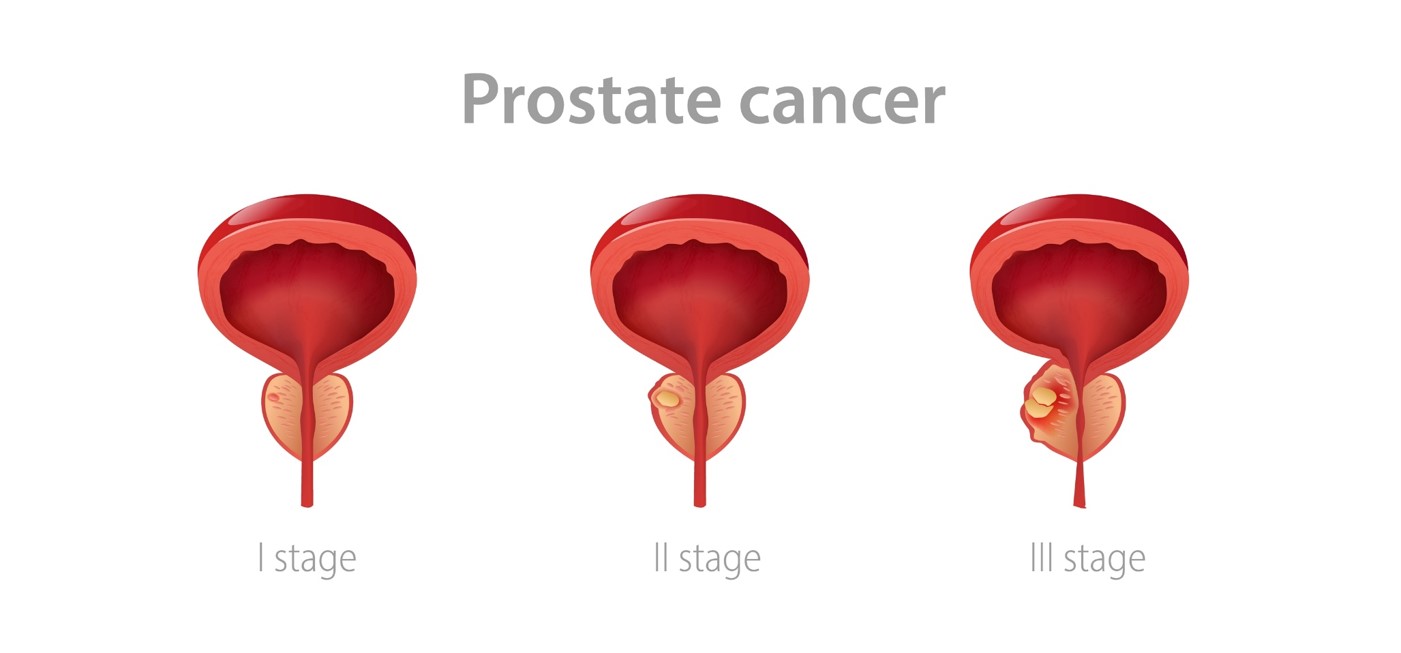 Prostate cancer

I stage

II stage

III stage